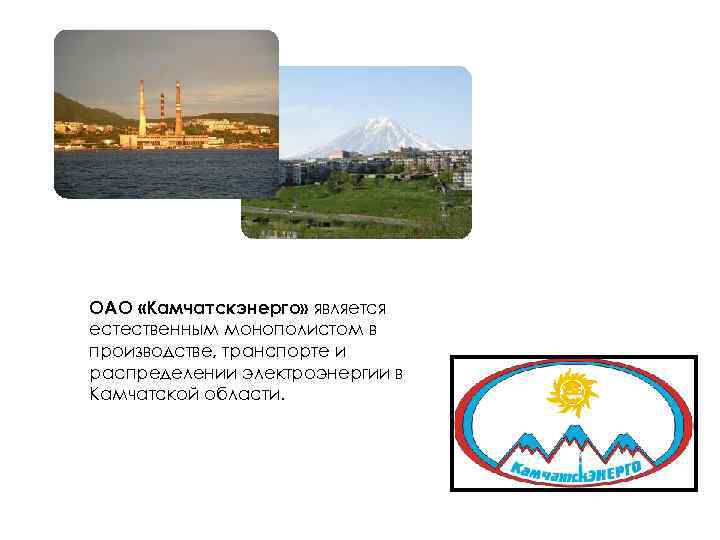 ОАО «Камчатскэнерго» является естественным монополистом в производстве, транспорте и распределении электроэнергии в Камчатской области.

КамчатскЭНЕРГО